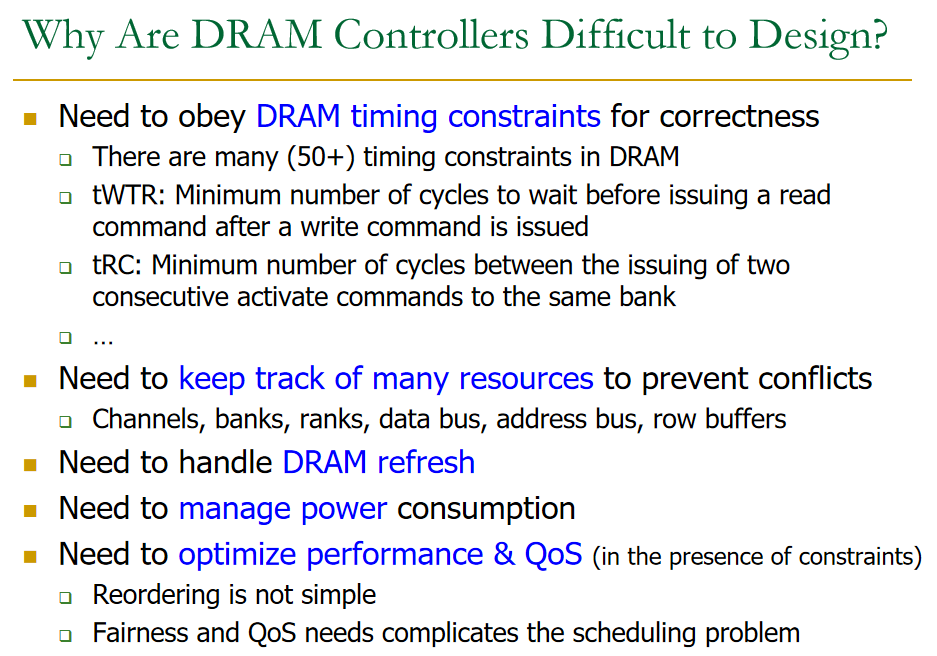 Why Are DRAM Controllers Difficult to Design?

- Need to obey DRAM timing constraints for correctness
  - There are many (50+) timing constraints in DRAM
  - tWTR: Minimum number of cycles to wait before issuing a read command after a write command is issued
  - tRC: Minimum number of cycles between the issuing of two consecutive activate commands to the same bank
  - …
- Need to keep track of many resources to prevent conflicts
  - Channels, banks, ranks, data bus, address bus, row buffers
- Need to handle DRAM refresh
- Need to manage power consumption
- Need to optimize performance & QoS (in the presence of constraints)
  - Reordering is not simple
  - Fairness and QoS needs complicates the scheduling problem